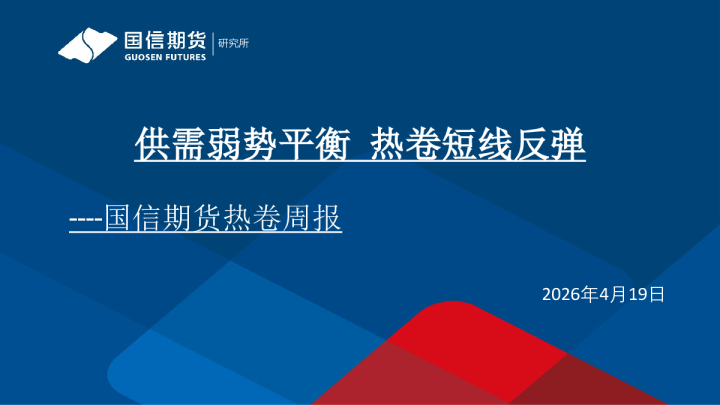 国信期货
GUOSEN FUTURES
研究所

供需弱势平衡 热卷短线反弹

----国信期货热卷周报

2026年4月19日